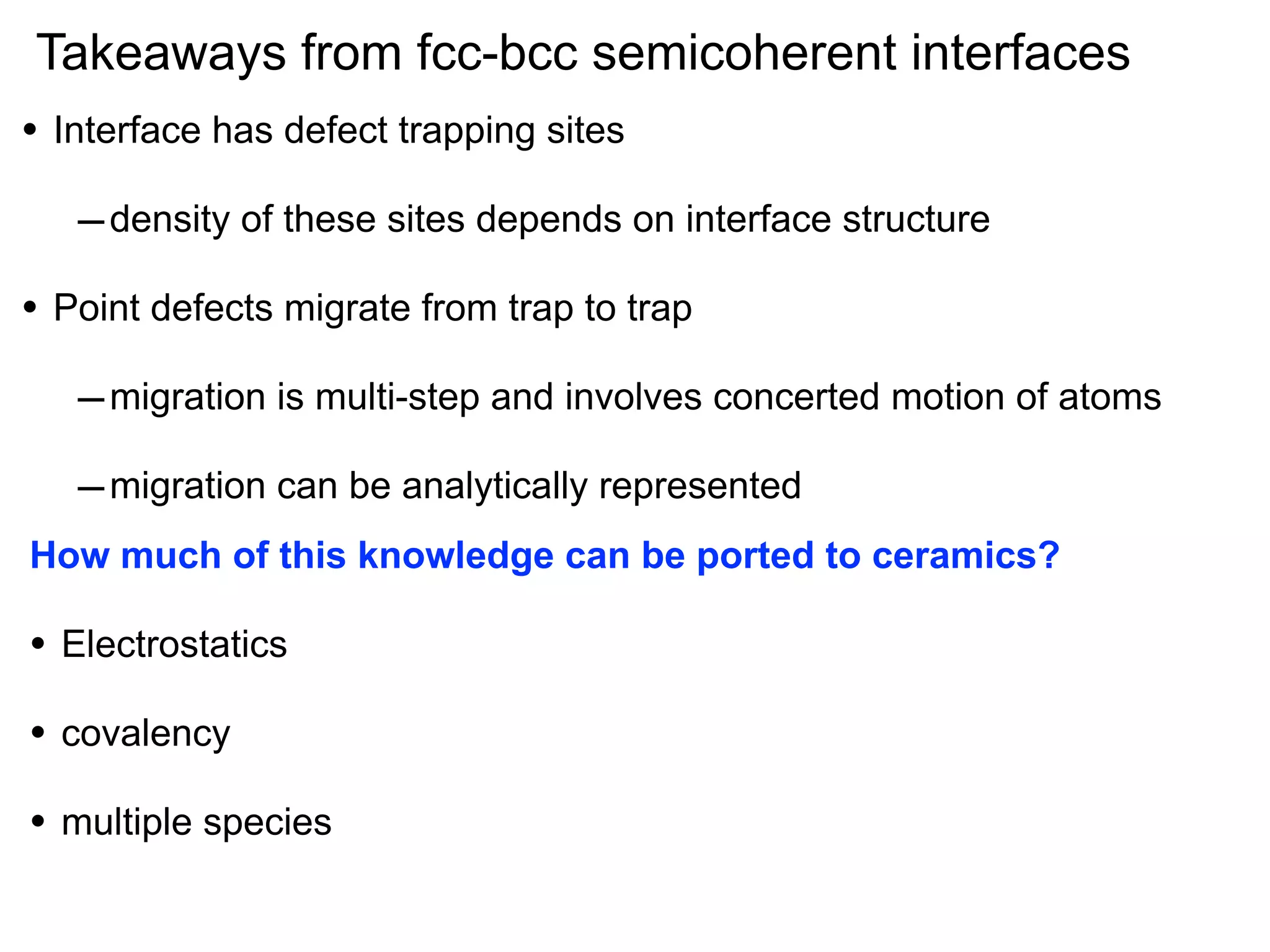 Takeaways from fcc-bcc semicoherent interfaces

• Interface has defect trapping sites

– density of these sites depends on interface structure

• Point defects migrate from trap to trap

– migration is multi-step and involves concerted motion of atoms

– migration can be analytically represented

How much of this knowledge can be ported to ceramics?

• Electrostatics

• covalency

• multiple species